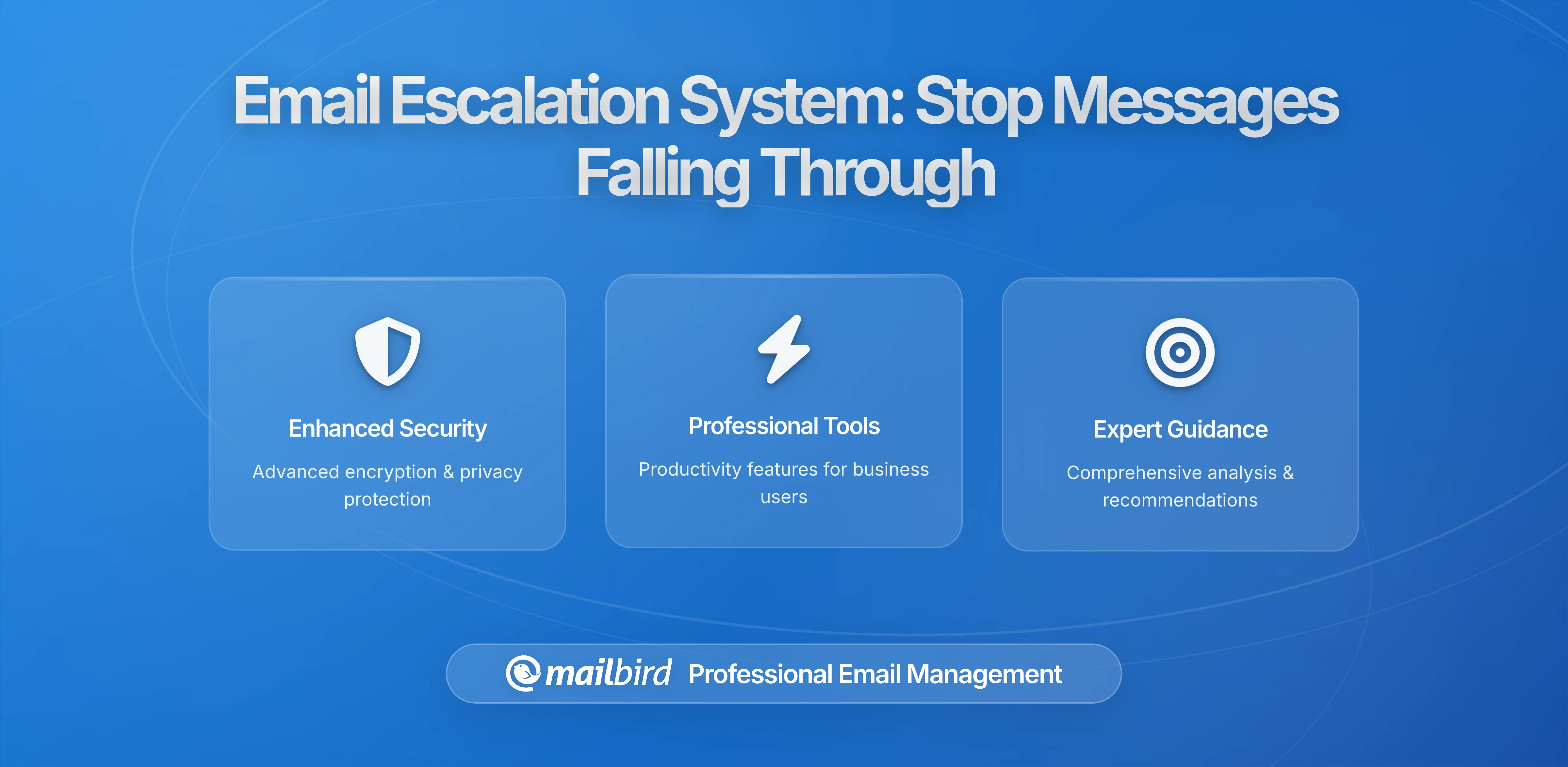 Email Escalation System: Stop Messages Falling Through

Enhanced Security

Advanced encryption & privacy protection

Professional Tools

Productivity features for business users

Expert Guidance

Comprehensive analysis & recommendations

mailbird Professional Email Management